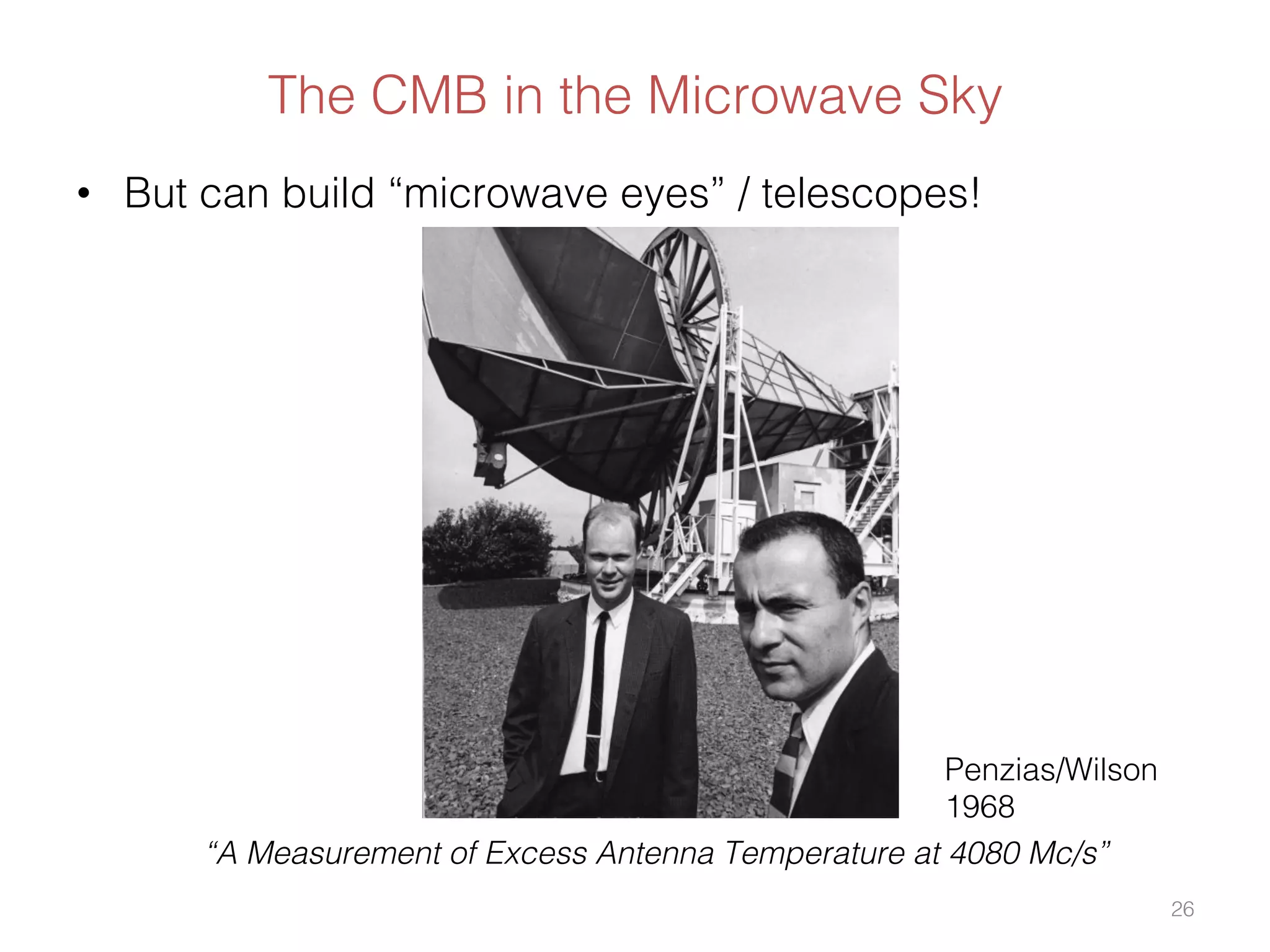 The CMB in the Microwave Sky

• But can build “microwave eyes” / telescopes!

Penzias/Wilson
1968

“A Measurement of Excess Antenna Temperature at 4080 Mc/s”

26